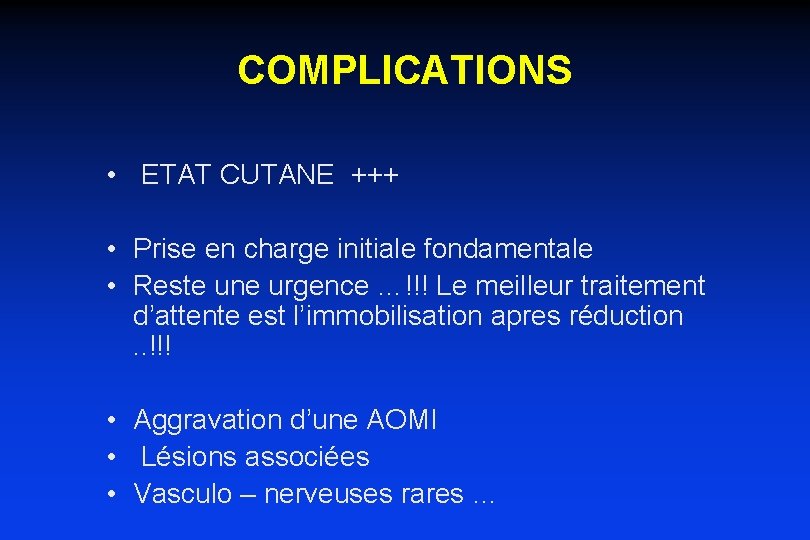 COMPLICATIONS

• ETAT CUTANE +++

• Prise en charge initiale fondamentale
• Reste une urgence …!!! Le meilleur traitement d’attente est l’immobilisation apres réduction ..!!!

• Aggravation d’une AOMI
• Lésions associées
• Vasculo – nerveuses rares …